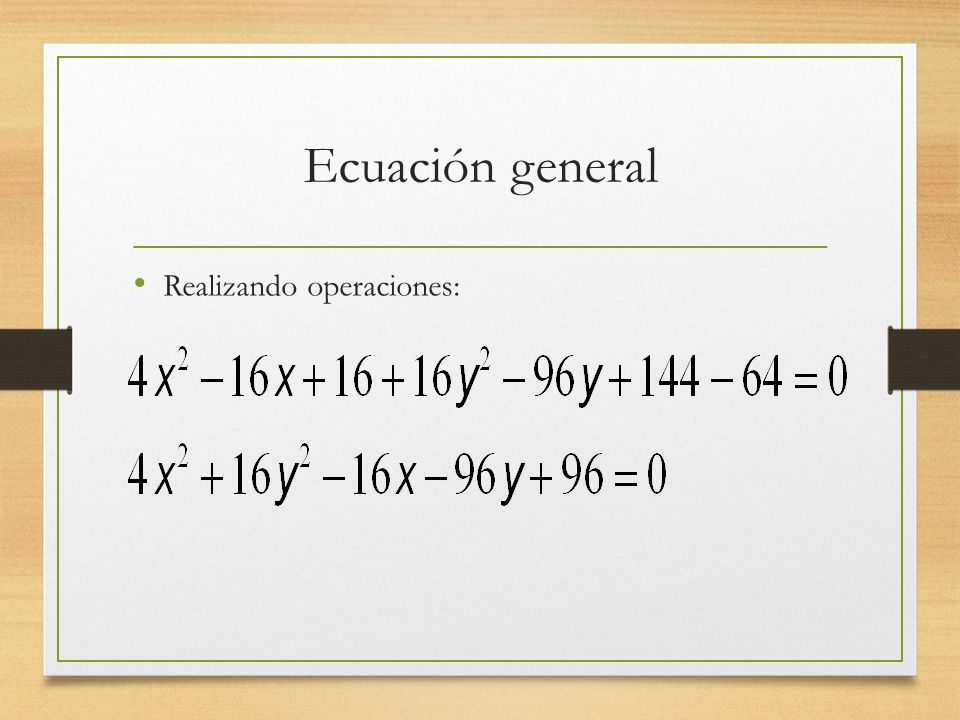 Ecuación general

• Realizando operaciones:

$4x^2-16x+16+16y^2-96y+144-64=0$

$4x^2+16y^2-16x-96y+96=0$